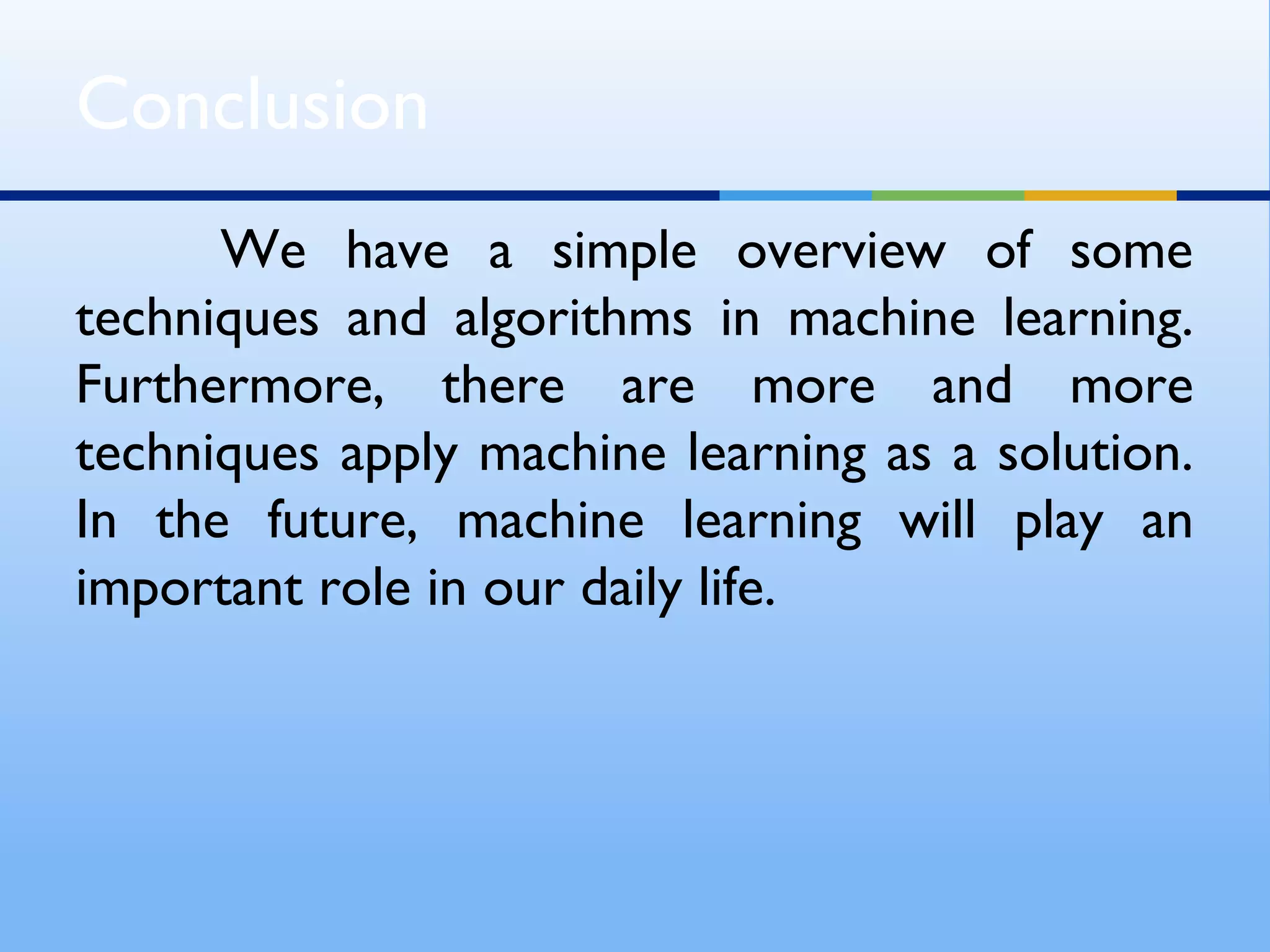 Conclusion

We have a simple overview of some techniques and algorithms in machine learning. Furthermore, there are more and more techniques apply machine learning as a solution. In the future, machine learning will play an important role in our daily life.